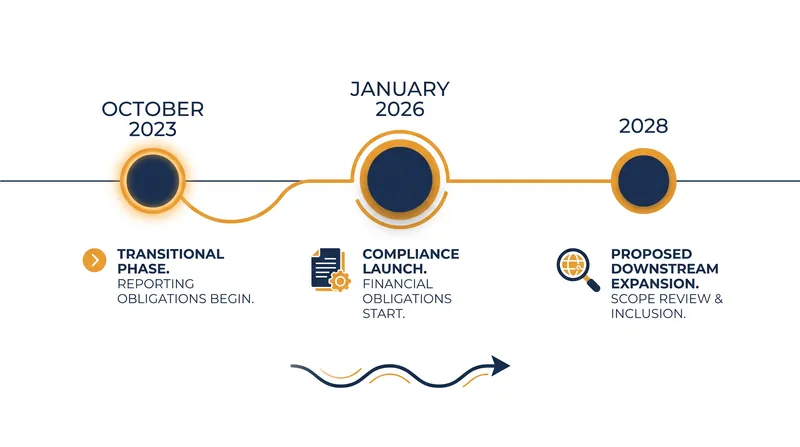 OCTOBER 2023

JANUARY 2026

2028

TRANSITIONAL PHASE.
REPORTING OBLIGATIONS BEGIN.

COMPLIANCE LAUNCH.
FINANCIAL OBLIGATIONS START.

PROPOSED DOWNSTREAM EXPANSION.
SCOPE REVIEW & INCLUSION.